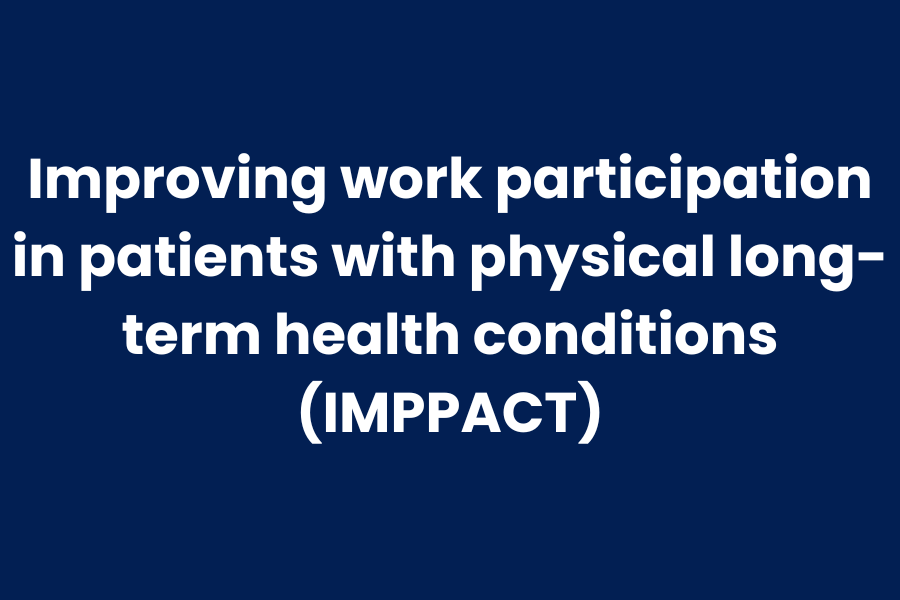 Improving work participation in patients with physical long-term health conditions (IMPPACT)